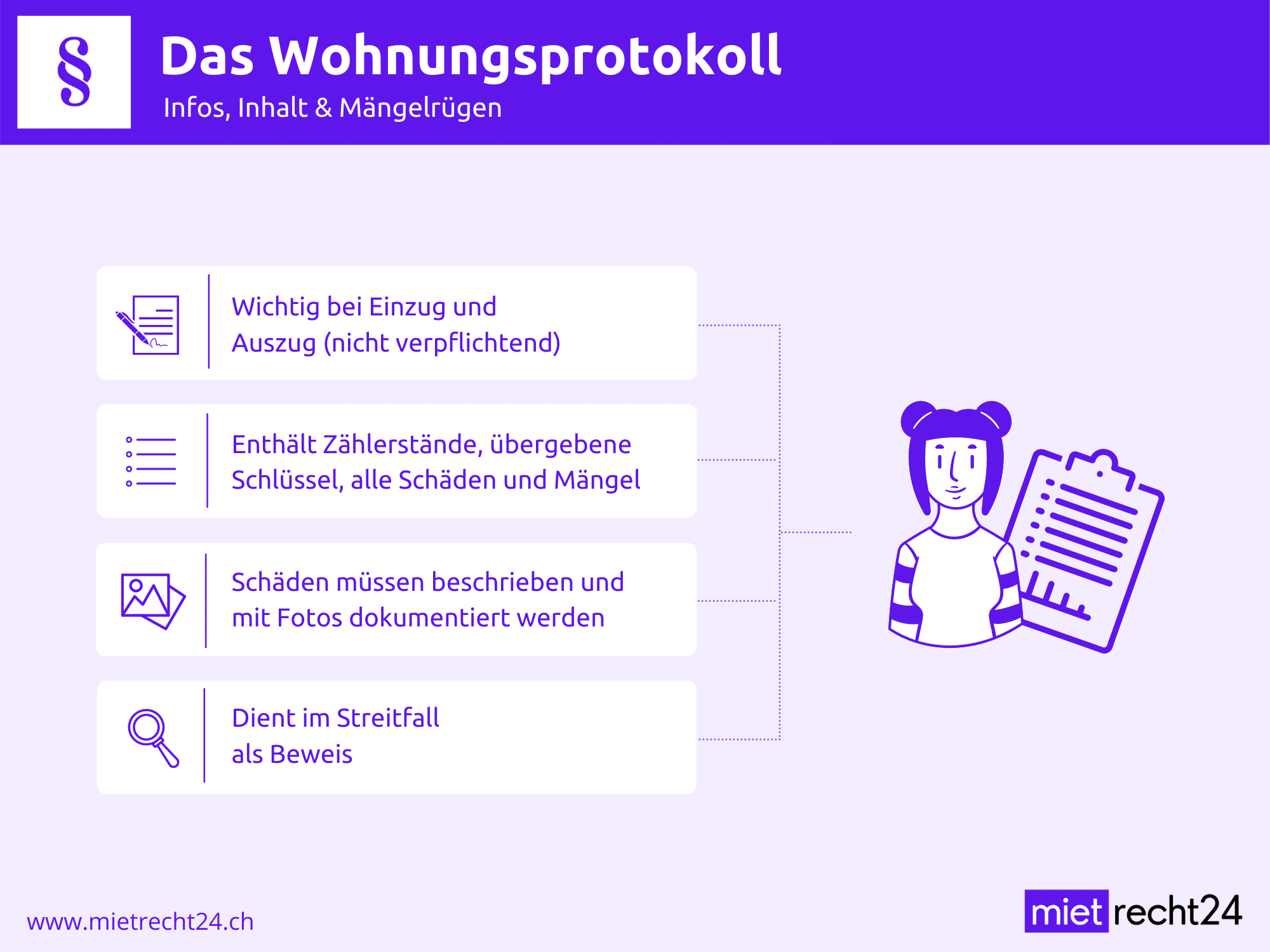 §

Das Wohnungsprotokoll

Infos, Inhalt & Mängelrügen

Wichtig bei Einzug und Auszug (nicht verpflichtend)

Enthält Zählerstände, übergebene Schlüssel, alle Schäden und Mängel

Schäden müssen beschrieben und mit Fotos dokumentiert werden

Dient im Streitfall als Beweis

www.mietrecht24.ch

mietrecht24